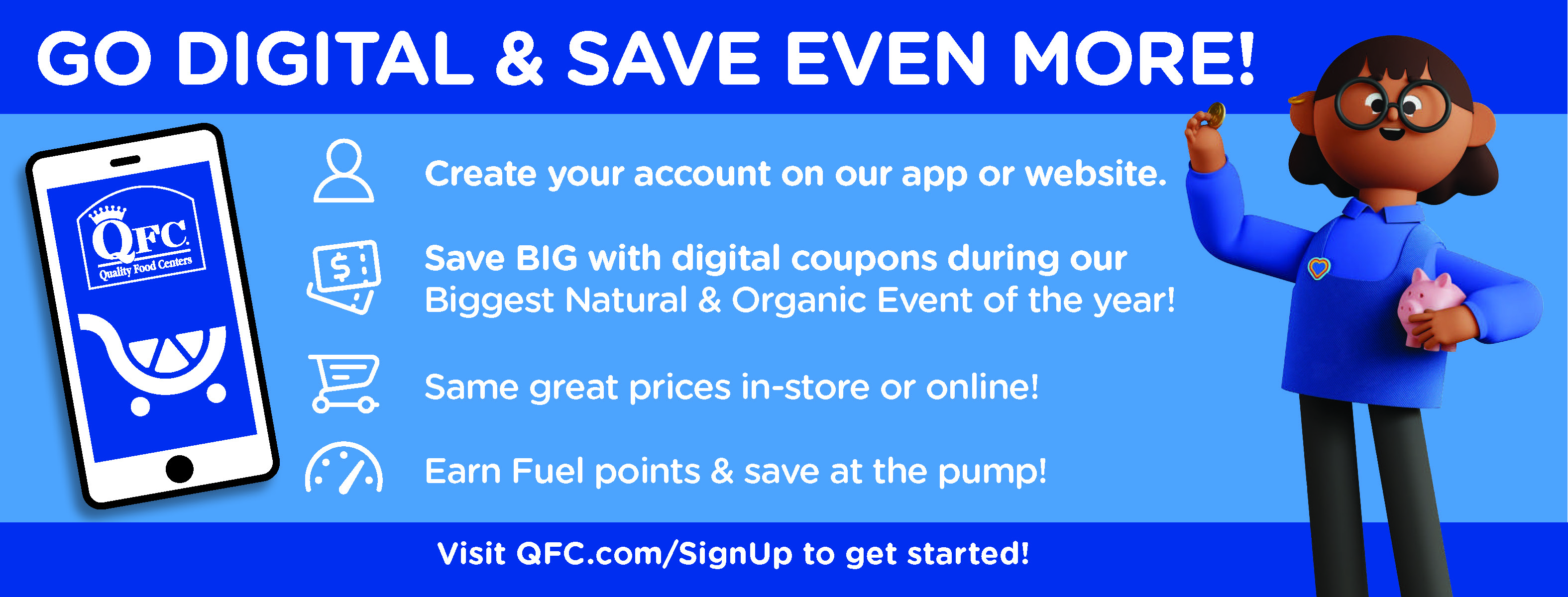 GO DIGITAL & SAVE EVEN MORE!

QFC
Quality Food Centers

Create your account on our app or website.

Save BIG with digital coupons during our Biggest Natural & Organic Event of the year!

Same great prices in-store or online!

Earn Fuel points & save at the pump!

Visit QFC.com/SignUp to get started!